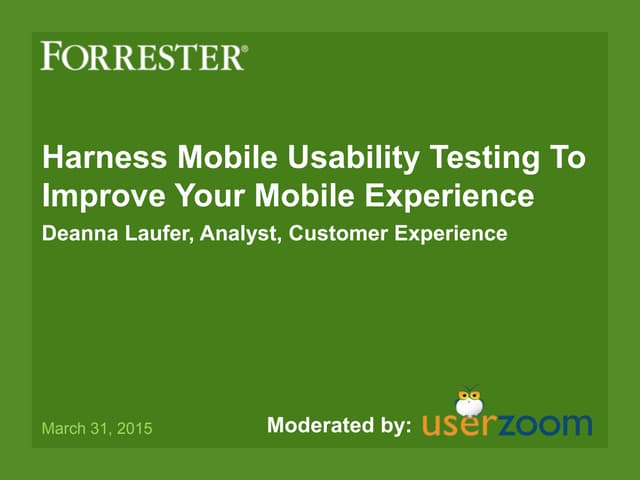 FORRESTER®

Harness Mobile Usability Testing To Improve Your Mobile Experience
Deanna Laufer, Analyst, Customer Experience

March 31, 2015

Moderated by: userzoom